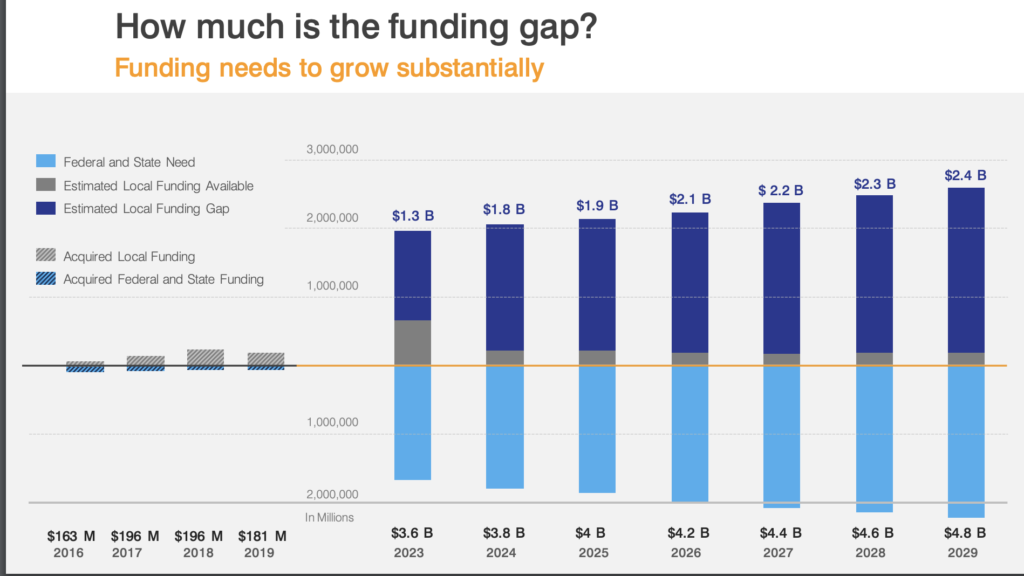 How much is the funding gap?

Funding needs to grow substantially

Federal and State Need
Estimated Local Funding Available
Estimated Local Funding Gap

Acquired Local Funding
Acquired Federal and State Funding

3,000,000
2,000,000
1,000,000
1,000,000
2,000,000
In Millions

$1.3 B
$1.8 B
$1.9 B
$2.1 B
$ 2.2 B
$2.3 B
$2.4 B

$163 M
2016
$196 M
2017
$196 M
2018
$181 M
2019
$3.6 B
2023
$3.8 B
2024
$4 B
2025
$4.2 B
2026
$4.4 B
2027
$4.6 B
2028
$4.8 B
2029